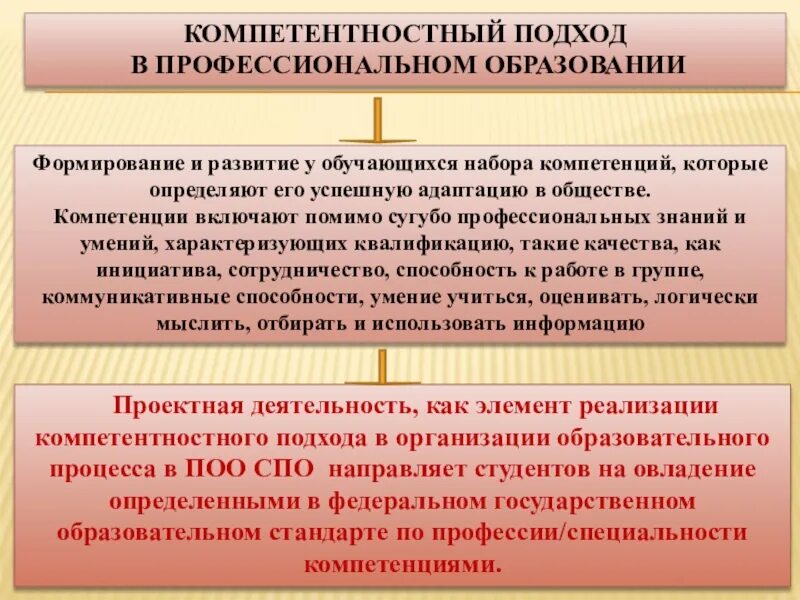 КОМПЕТЕНТНОСТНЫЙ ПОДХОД
В ПРОФЕССИОНАЛЬНОМ ОБРАЗОВАНИИ

Формирование и развитие у обучающихся набора компетенций, которые определяют его успешную адаптацию в обществе.
Компетенции включают помимо сугубо профессиональных знаний и умений, характеризующих квалификацию, такие качества, как инициатива, сотрудничество, способность к работе в группе, коммуникативные способности, умение учиться, оценивать, логически мыслить, отбирать и использовать информацию

Проектная деятельность, как элемент реализации компетентностного подхода в организации образовательного процесса в ПОО СПО направляет студентов на овладение определенными в федеральном государственном образовательном стандарте по профессии/специальности компетенциями.